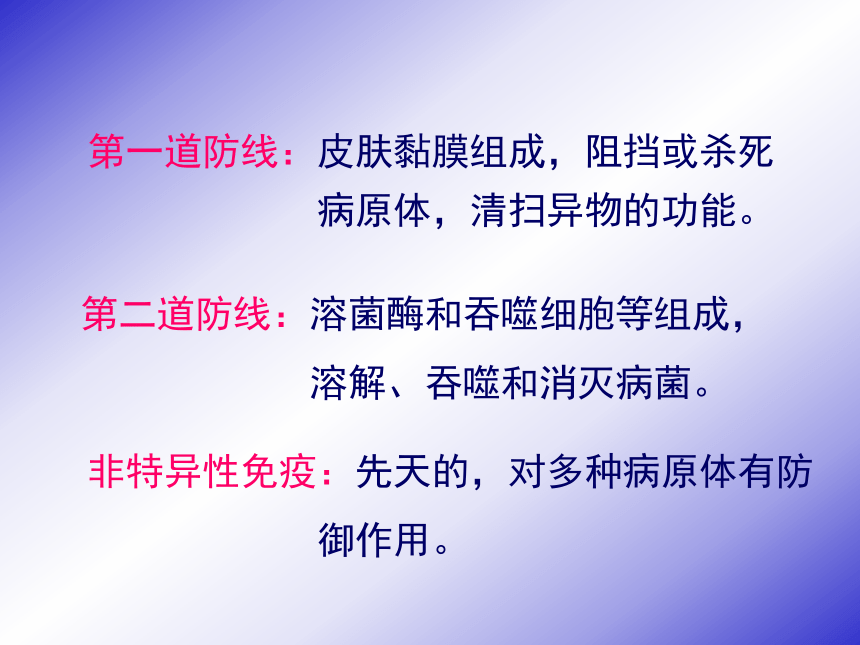 第一道防线：皮肤黏膜组成，阻挡或杀死病原体，清扫异物的功能。

第二道防线：溶菌酶和吞噬细胞等组成，溶解、吞噬和消灭病菌。

非特异性免疫：先天的，对多种病原体有防御作用。